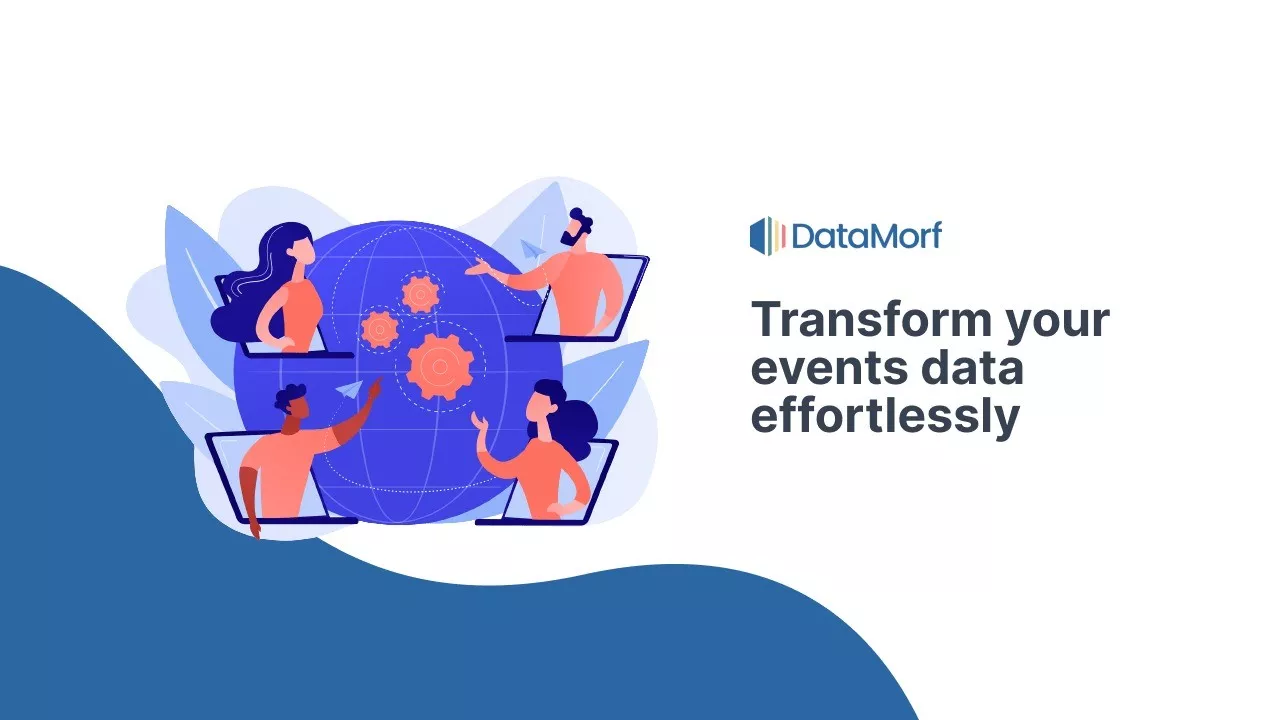 DataMorf

Transform your events data effortlessly